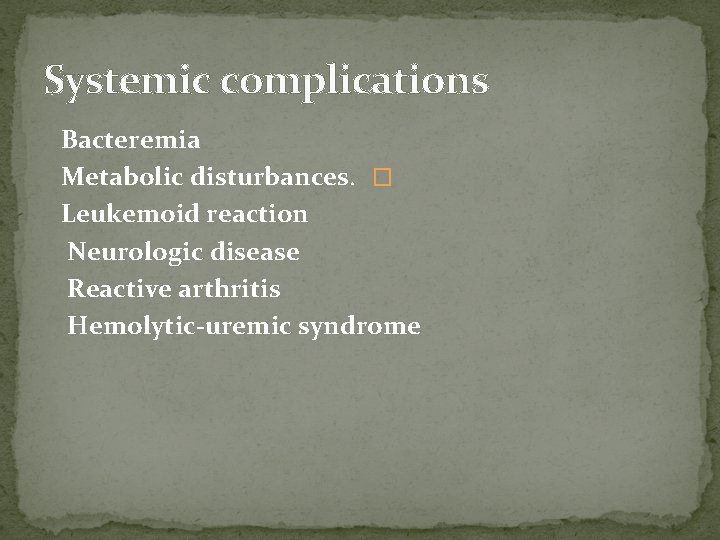 Systemic complications

Bacteremia
Metabolic disturbances. □
Leukemoid reaction
Neurologic disease
Reactive arthritis
Hemolytic-uremic syndrome